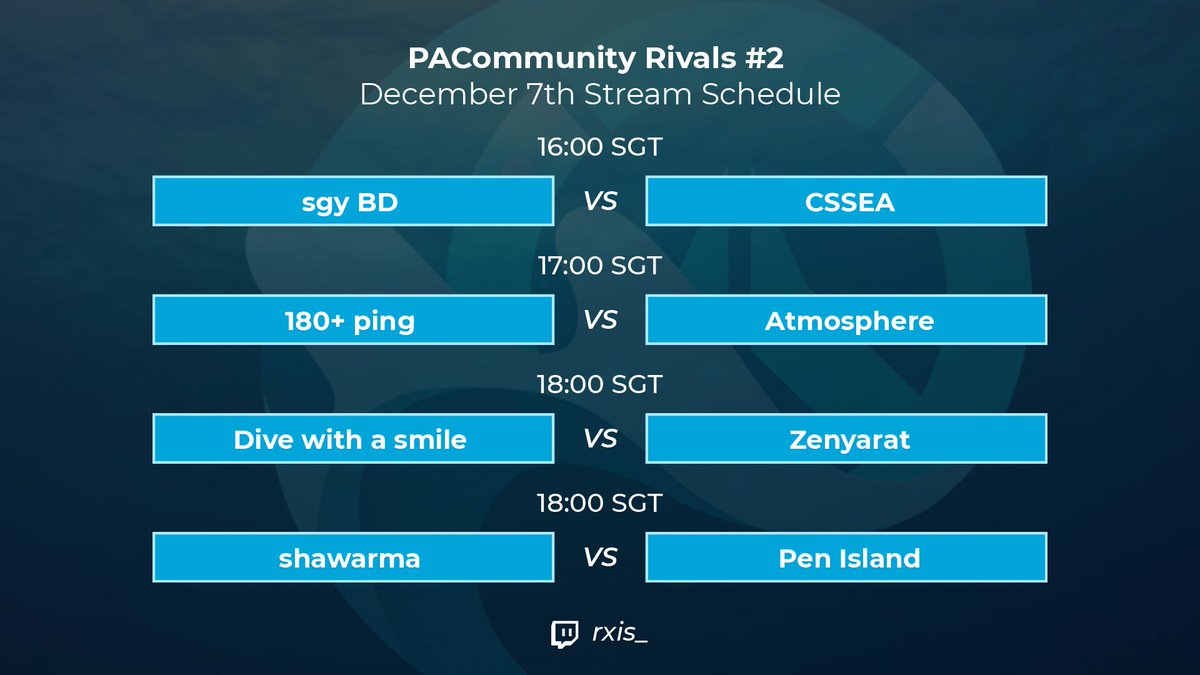 PACommunity Rivals #2
December 7th Stream Schedule

16:00 SGT

sgy BD VS CSSEA

17:00 SGT

180+ ping VS Atmosphere

18:00 SGT

Dive with a smile VS Zenyarat

18:00 SGT

shawarma VS Pen Island

rxis_